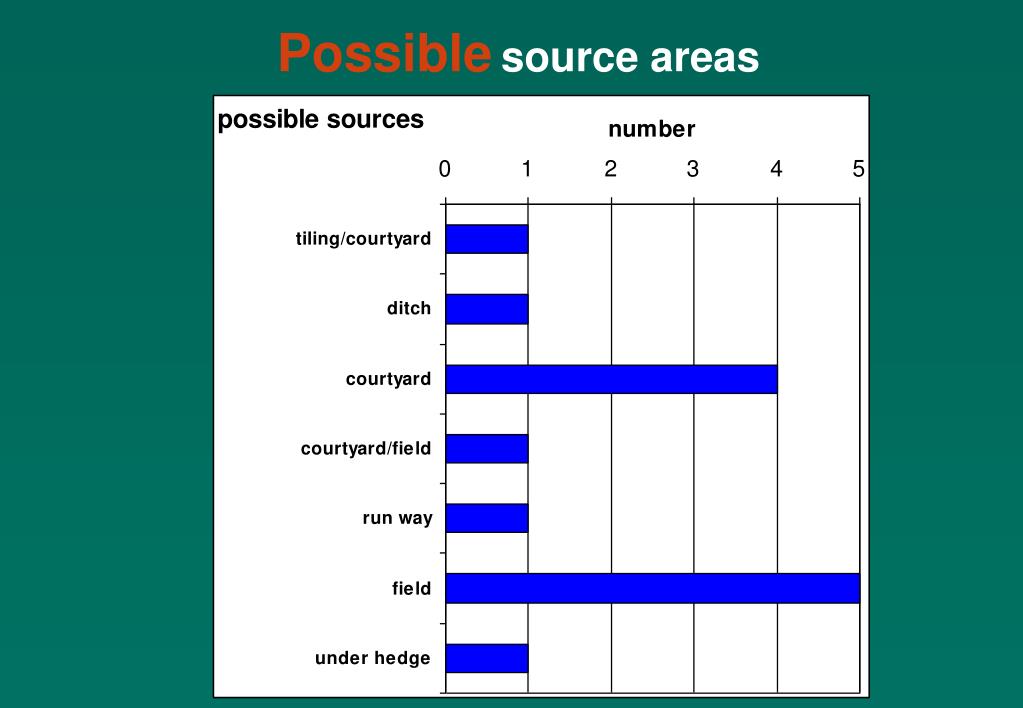 Possible source areas

possible sources

number

0 1 2 3 4 5

tiling/courtyard

ditch

courtyard

courtyard/field

run way

field

under hedge